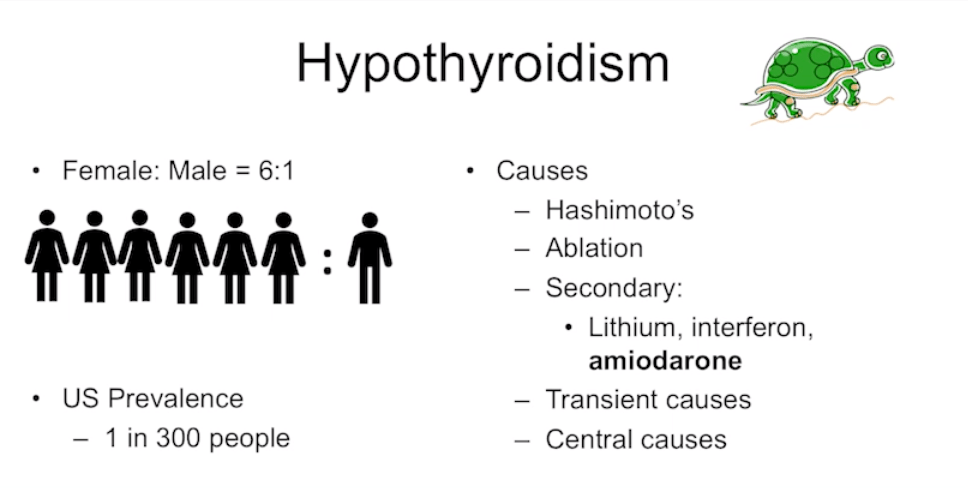 Hypothyroidism

• Female: Male = 6:1

:

• US Prevalence
– 1 in 300 people

• Causes
– Hashimoto's
– Ablation
– Secondary:
• Lithium, interferon, **amiodarone**
– Transient causes
– Central causes